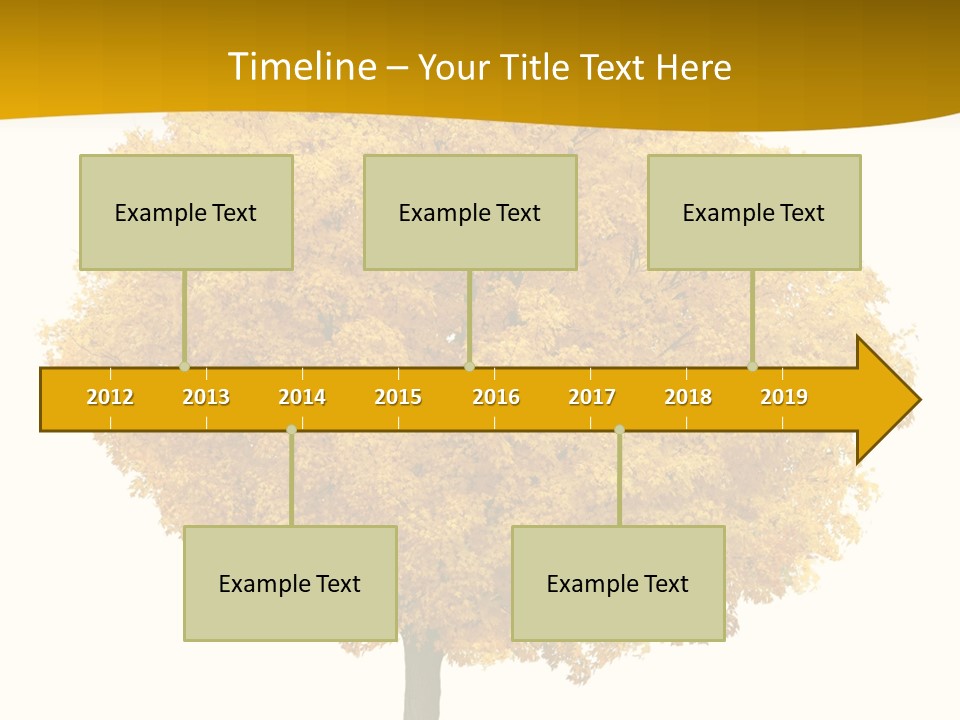 Timeline – Your Title Text Here

Example Text

Example Text

Example Text

2012 2013 2014 2015 2016 2017 2018 2019

Example Text

Example Text